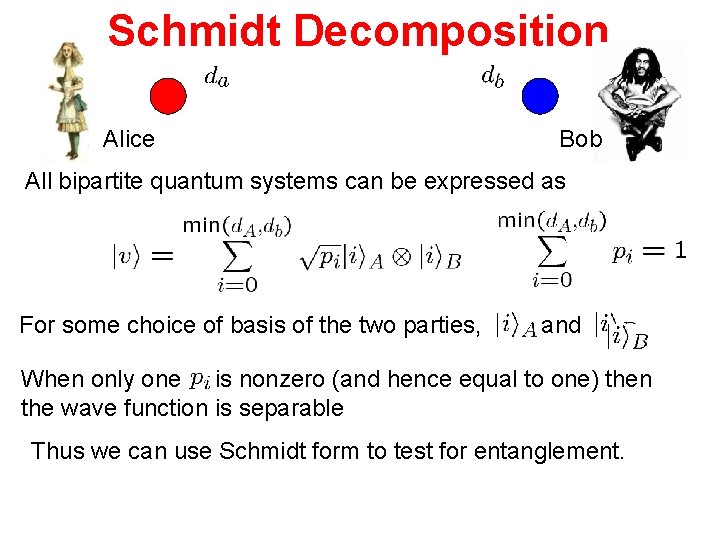 Schmidt Decomposition

$d_a$

$d_b$

Alice

Bob

All bipartite quantum systems can be expressed as

$|v\rangle = \sum_{i=0}^{\min(d_A,d_b)} \sqrt{p_i}|i\rangle_A \otimes |i\rangle_B$ $\sum_{i=0}^{\min(d_A,d_b)} p_i = 1$

For some choice of basis of the two parties, $|i\rangle_A$ and $|i\rangle_B$

When only one $p_i$ is nonzero (and hence equal to one) then the wave function is separable

Thus we can use Schmidt form to test for entanglement.